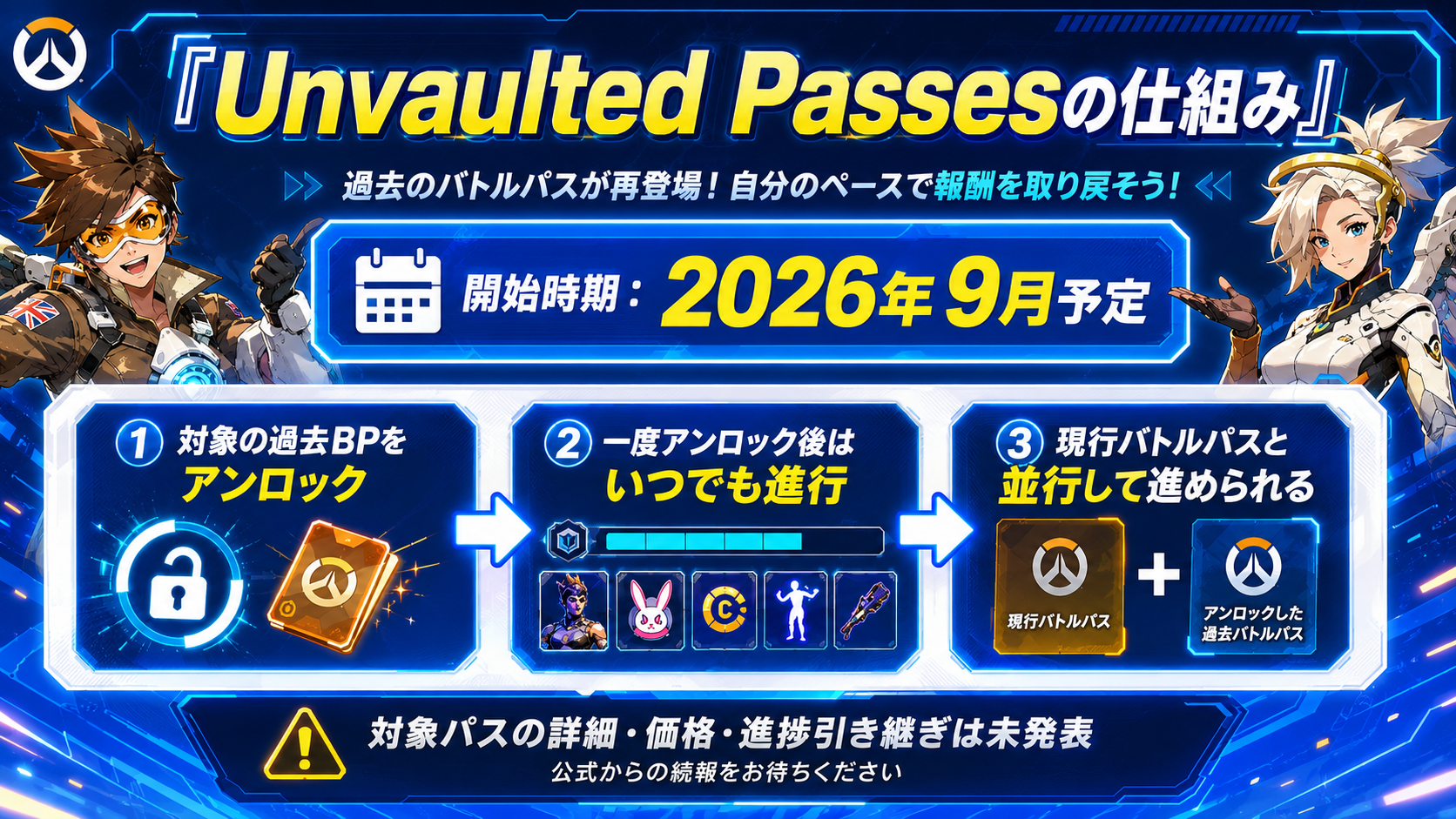 『Unvaulted Passesの仕組み』

過去のバトルパスが再登場！自分のペースで報酬を取り戻そう！

開始時期：2026年9月予定

1 対象の過去BPを アンロック

2 一度アンロック後は いつでも進行

3 現行バトルパスと 並行して進められる

現行バトルパス + アンロックした 過去バトルパス

対象パスの詳細・価格・進捗引き継ぎは未発表
公式からの続報をお待ちください